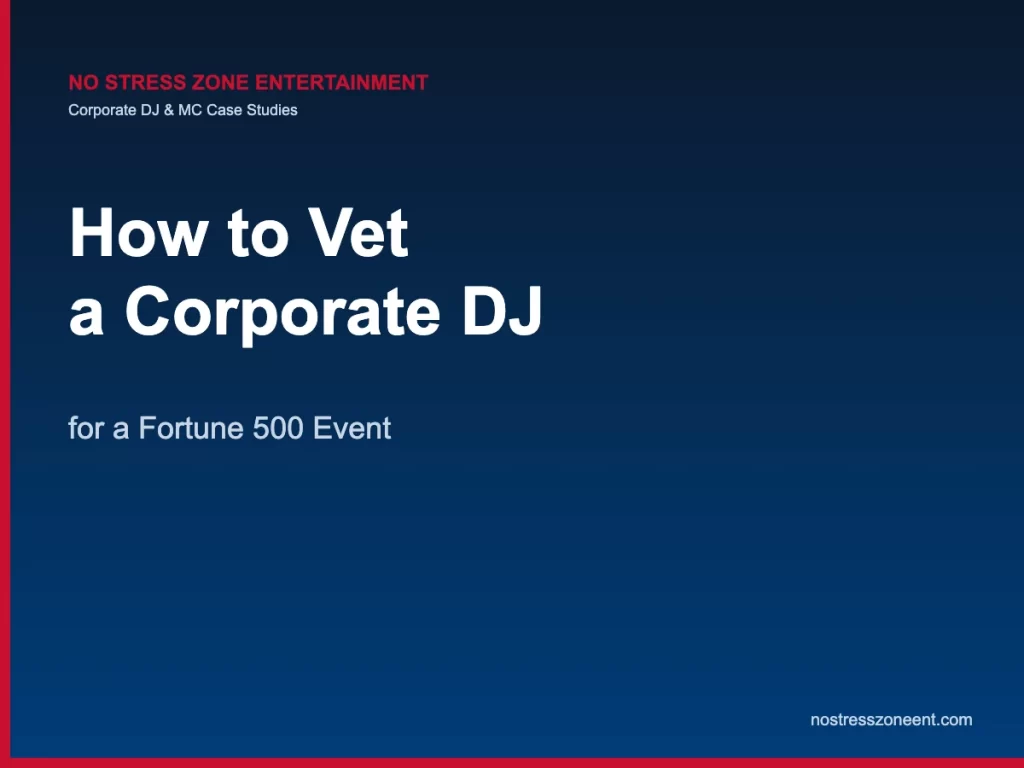 NO STRESS ZONE ENTERTAINMENT
Corporate DJ & MC Case Studies

How to Vet
a Corporate DJ

for a Fortune 500 Event

nostresszoneent.com